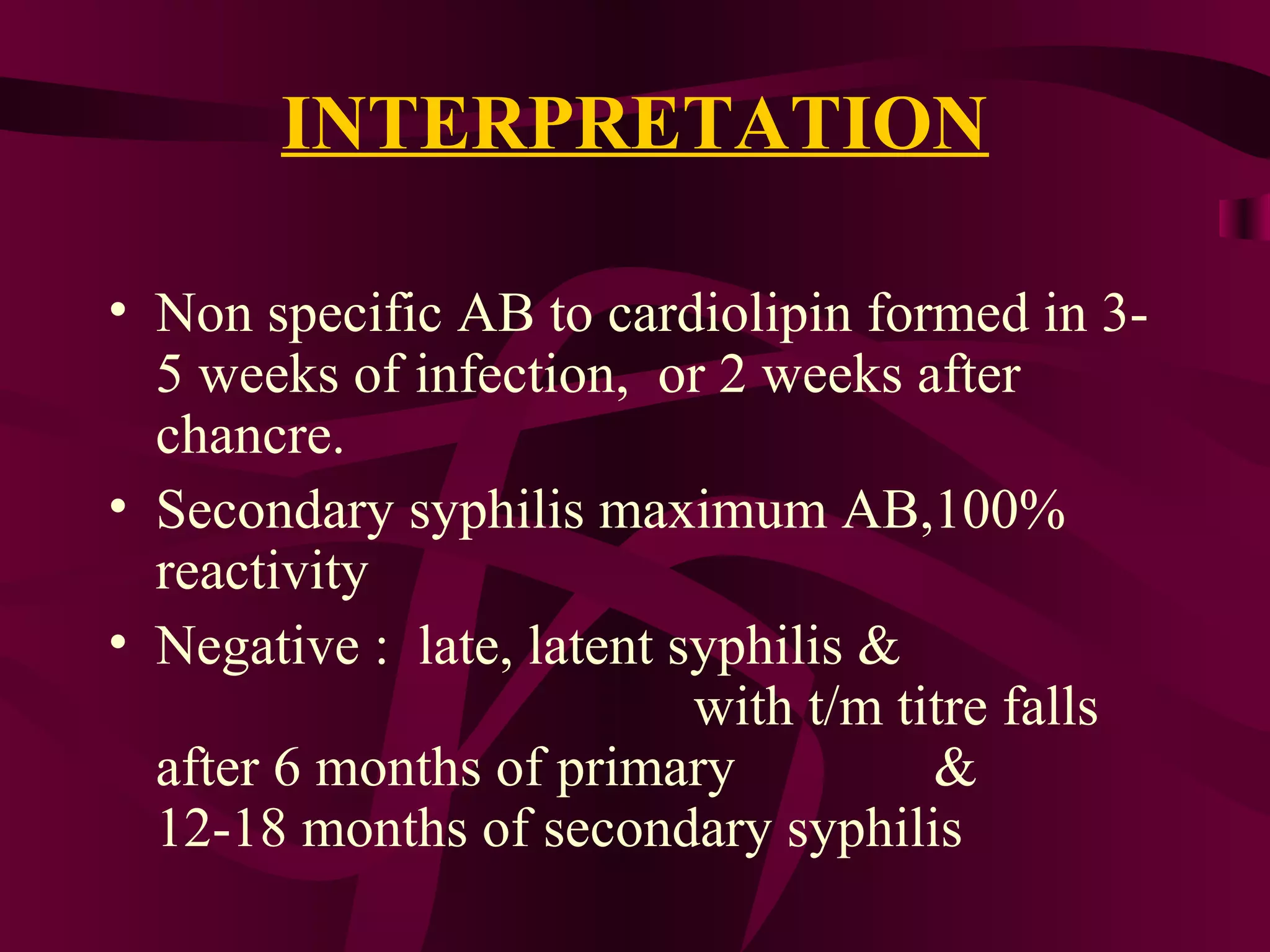 INTERPRETATION

• Non specific AB to cardiolipin formed in 3-5 weeks of infection, or 2 weeks after chancre.

• Secondary syphilis maximum AB,100% reactivity

• Negative : late, latent syphilis & with t/m titre falls after 6 months of primary & 12-18 months of secondary syphilis